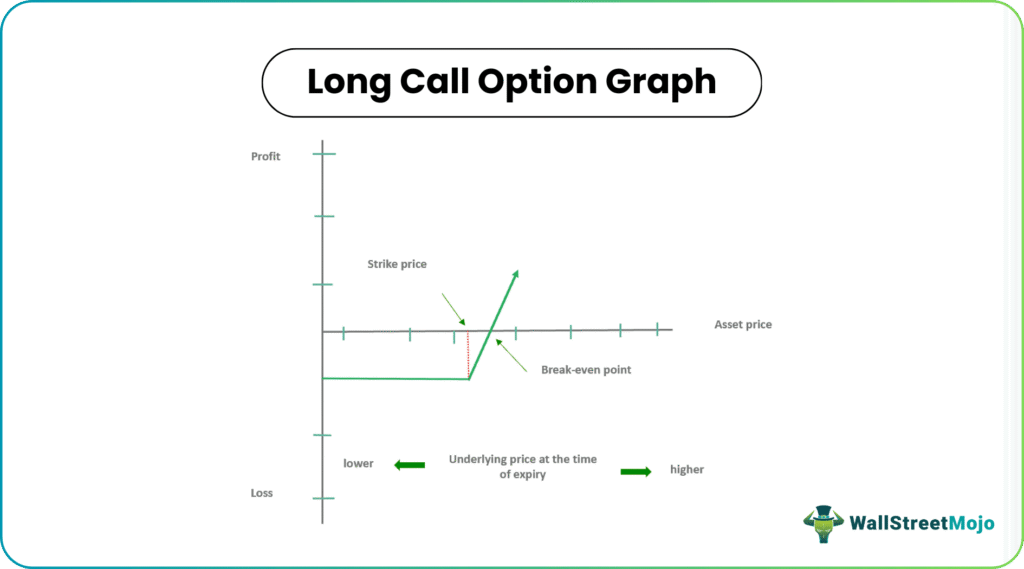 Long Call Option Graph

Profit

Strike price

Asset price

Break-even point

lower

Underlying price at the time of expiry

higher

Loss

WallStreetMojo